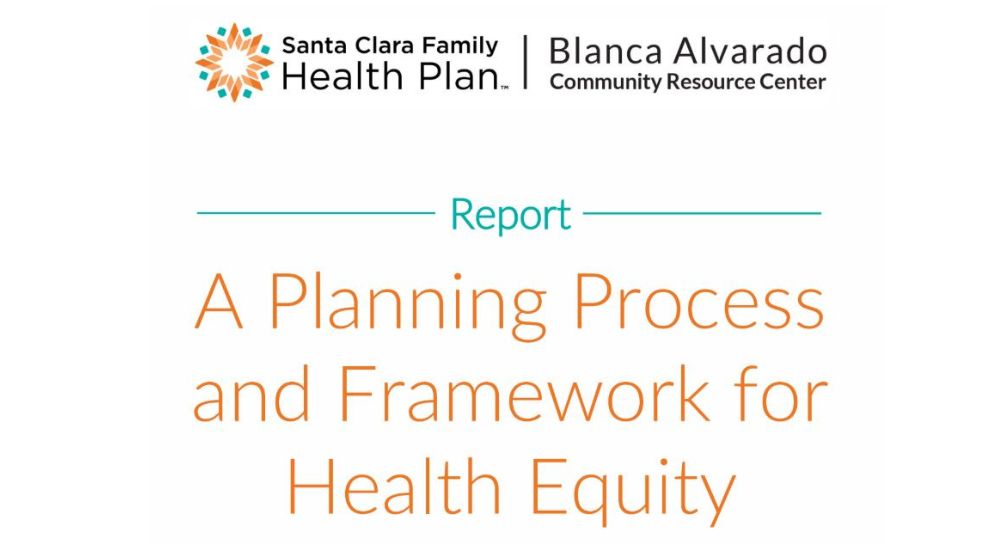 Santa Clara Family Health Plan™ | Blanca Alvarado Community Resource Center

Report

A Planning Process and Framework for Health Equity